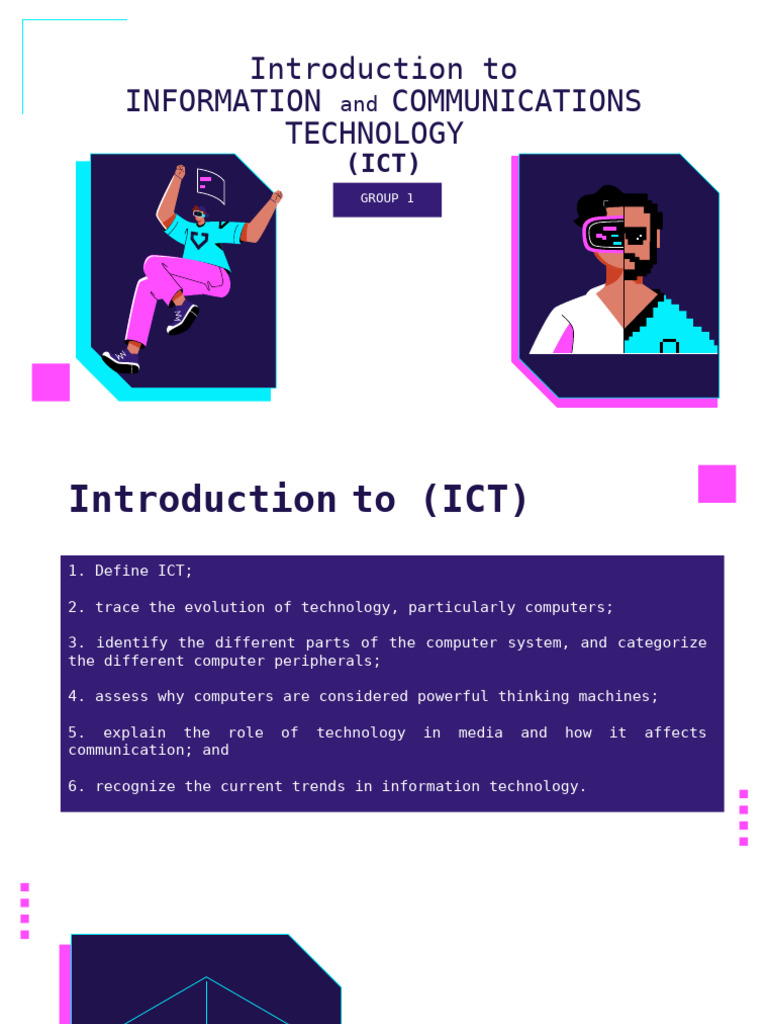 Introduction to
INFORMATION and COMMUNICATIONS TECHNOLOGY
(ICT)

GROUP 1

Introduction to (ICT)

1. Define ICT;

2. trace the evolution of technology, particularly computers;

3. identify the different parts of the computer system, and categorize the different computer peripherals;

4. assess why computers are considered powerful thinking machines;

5. explain the role of technology in media and how it affects communication; and

6. recognize the current trends in information technology.